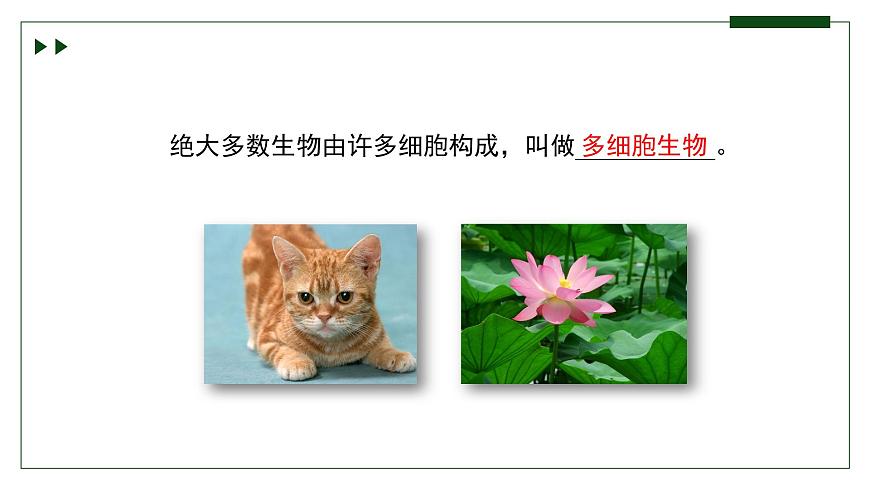 绝大多数生物由许多细胞构成，叫做多细胞生物。